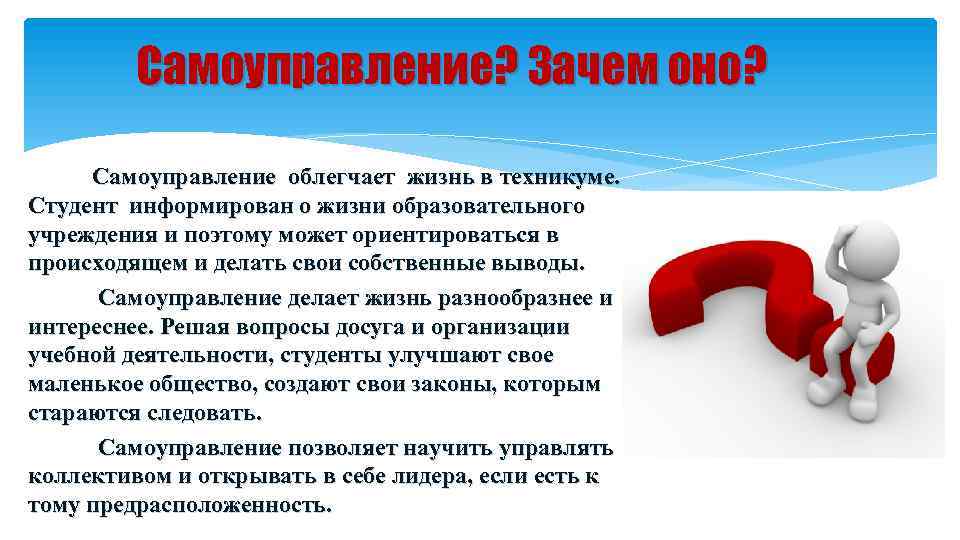 Самоуправление? Зачем оно?

Самоуправление облегчает жизнь в техникуме. Студент информирован о жизни образовательного учреждения и поэтому может ориентироваться в происходящем и делать свои собственные выводы.

Самоуправление делает жизнь разнообразнее и интереснее. Решая вопросы досуга и организации учебной деятельности, студенты улучшают свое маленькое общество, создают свои законы, которым стараются следовать.

Самоуправление позволяет научить управлять коллективом и открывать в себе лидера, если есть к тому предрасположенность.